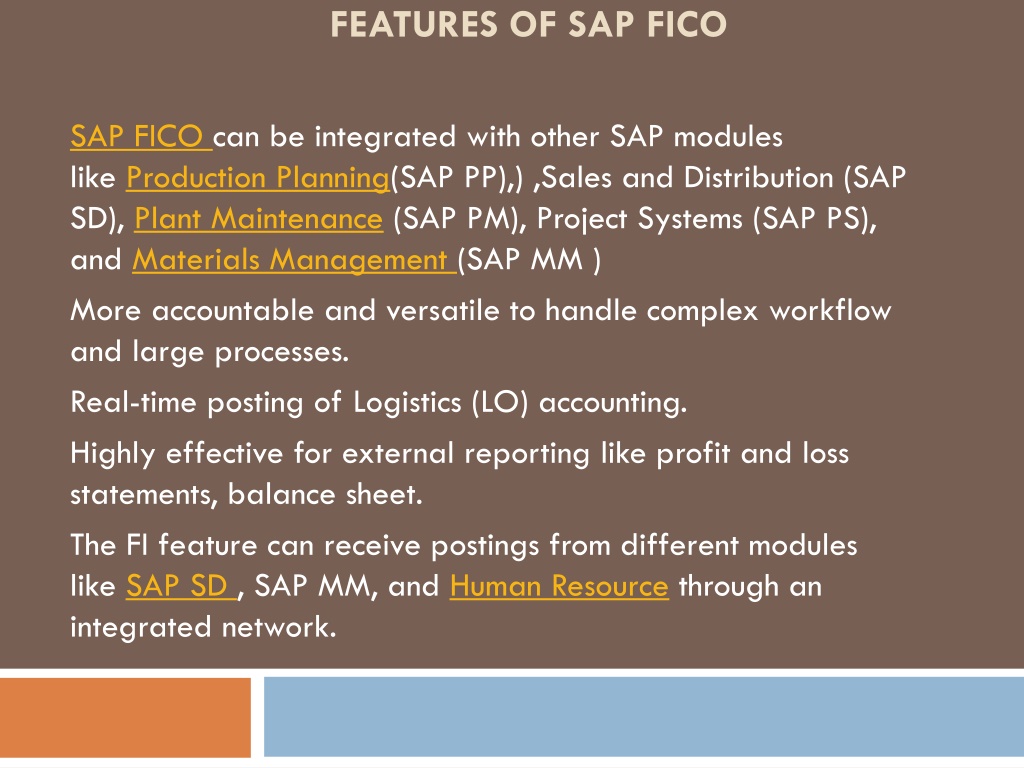 FEATURES OF SAP FICO

SAP FICO can be integrated with other SAP modules like Production Planning(SAP PP),) ,Sales and Distribution (SAP SD), Plant Maintenance (SAP PM), Project Systems (SAP PS), and Materials Management (SAP MM )

More accountable and versatile to handle complex workflow and large processes.

Real-time posting of Logistics (LO) accounting.

Highly effective for external reporting like profit and loss statements, balance sheet.

The FI feature can receive postings from different modules like SAP SD , SAP MM, and Human Resource through an integrated network.